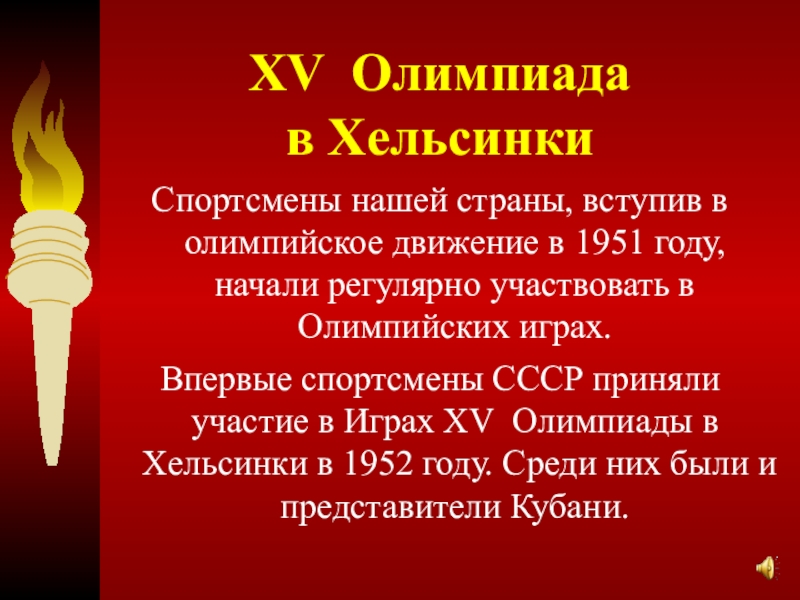 XV Олимпиада в Хельсинки

Спортсмены нашей страны, вступив в олимпийское движение в 1951 году, начали регулярно участвовать в Олимпийских играх.

Впервые спортсмены СССР приняли участие в Играх XV Олимпиады в Хельсинки в 1952 году. Среди них были и представители Кубани.